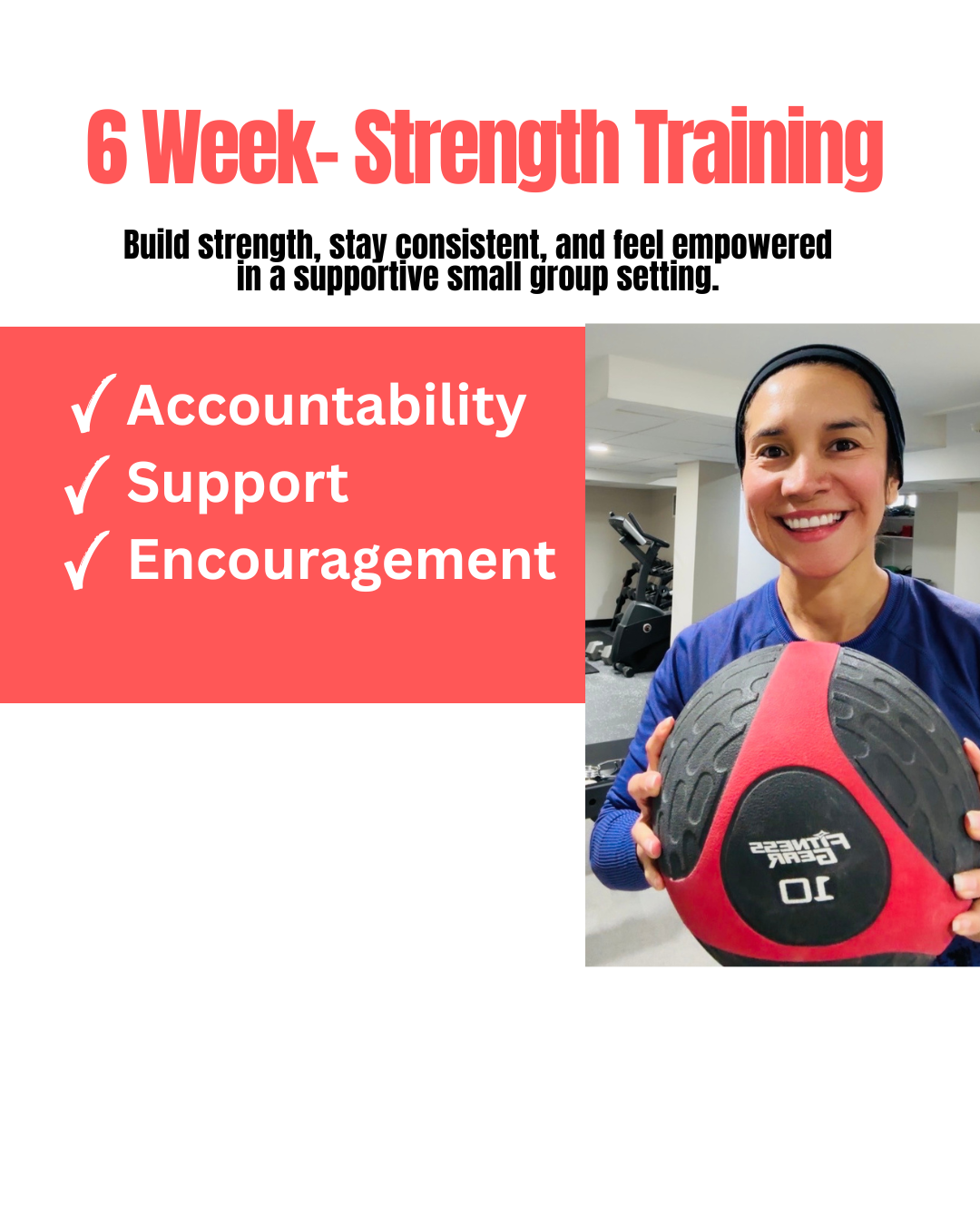 6 Week- Strength Training

Build strength, stay consistent, and feel empowered in a supportive small group setting.

✓ Accountability
✓ Support
✓ Encouragement

FITNESS GEAR
10